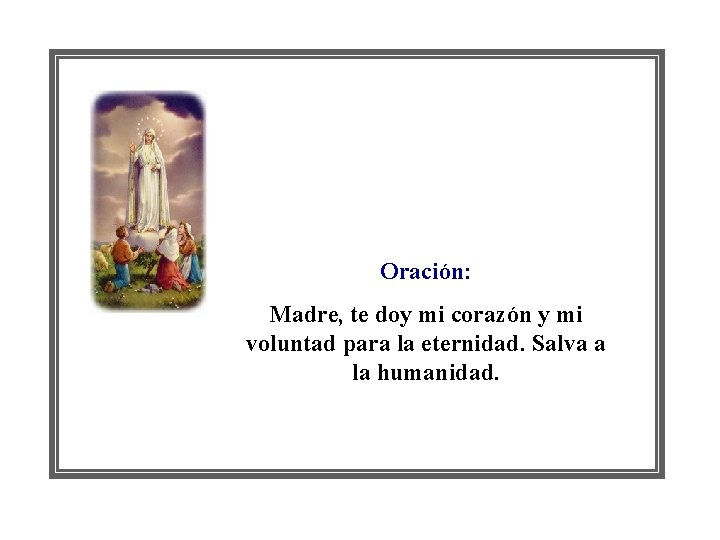 Oración:

Madre, te doy mi corazón y mi voluntad para la eternidad. Salva a la humanidad.